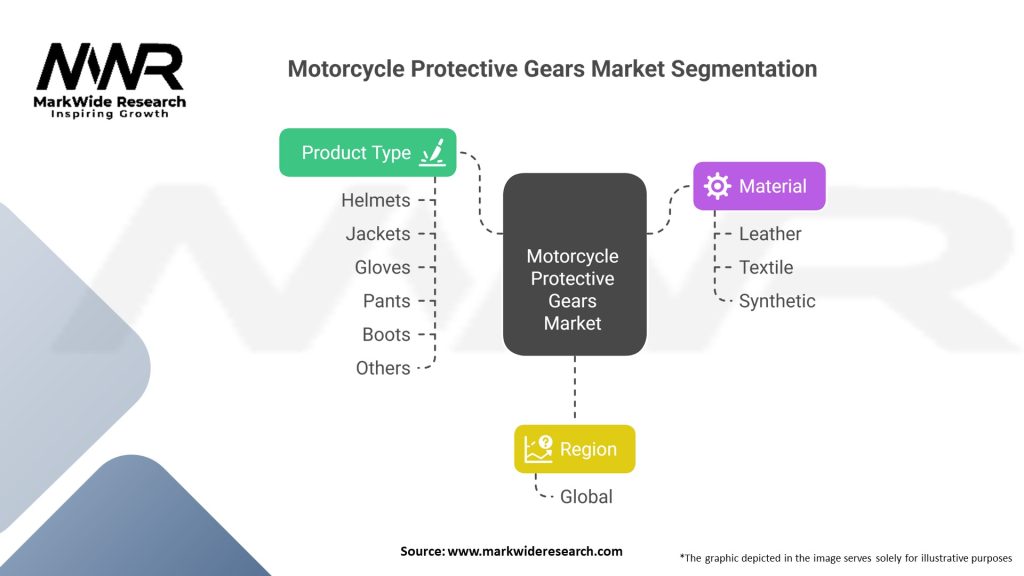 MWR
MarkWide Research
Inspiring Growth

Motorcycle Protective Gears Market Segmentation

Product Type
Helmets
Jackets
Gloves
Pants
Boots
Others

Motorcycle Protective Gears Market

Material
Leather
Textile
Synthetic

Region
Global

Source: www.markwideresearch.com

*The graphic depicted in the image serves solely for illustrative purposes